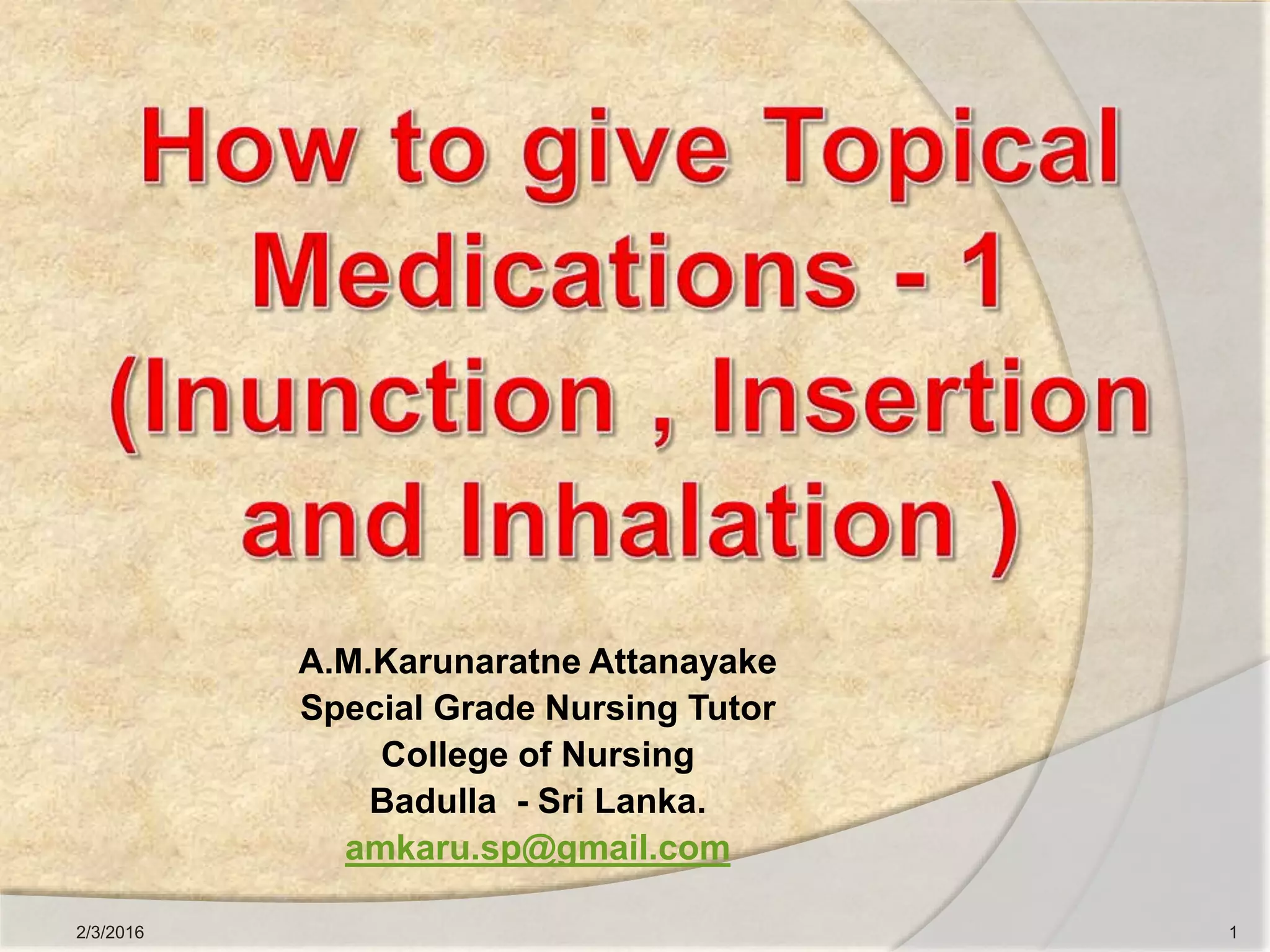 How to give Topical Medications - 1 (Inunction , Insertion and Inhalation )

A.M.Karunaratne Attanayake
Special Grade Nursing Tutor
College of Nursing
Badulla - Sri Lanka.
amkaru.sp@gmail.com

2/3/2016

1